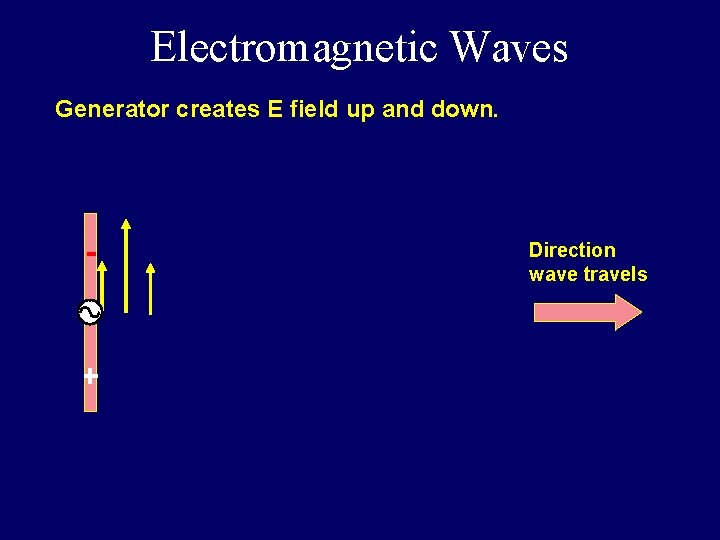 Electromagnetic Waves

Generator creates E field up and down.

-

+

Direction wave travels